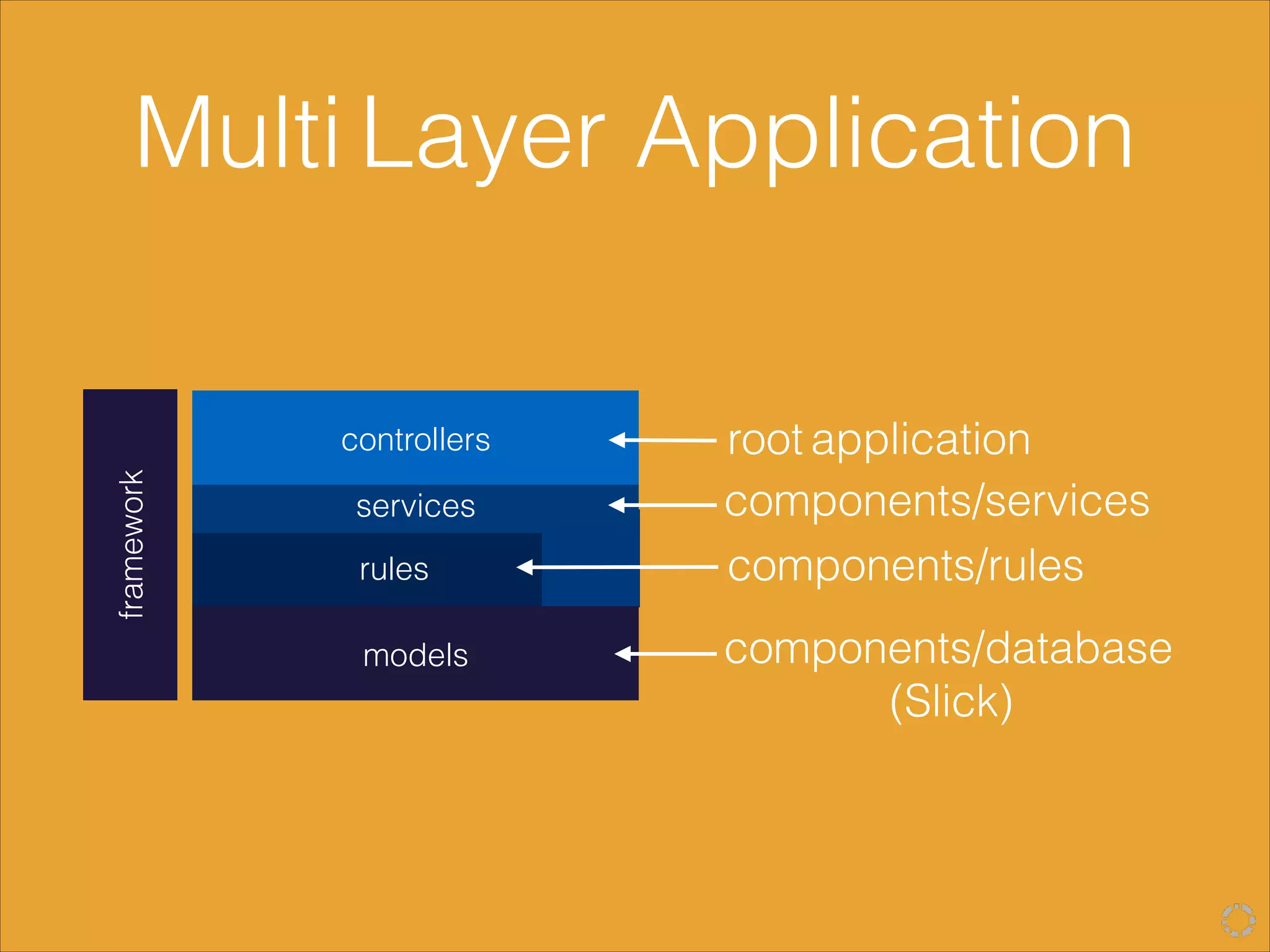 Multi Layer Application

framework

controllers

services

rules

models

root application

components/services

components/rules

components/database (Slick)